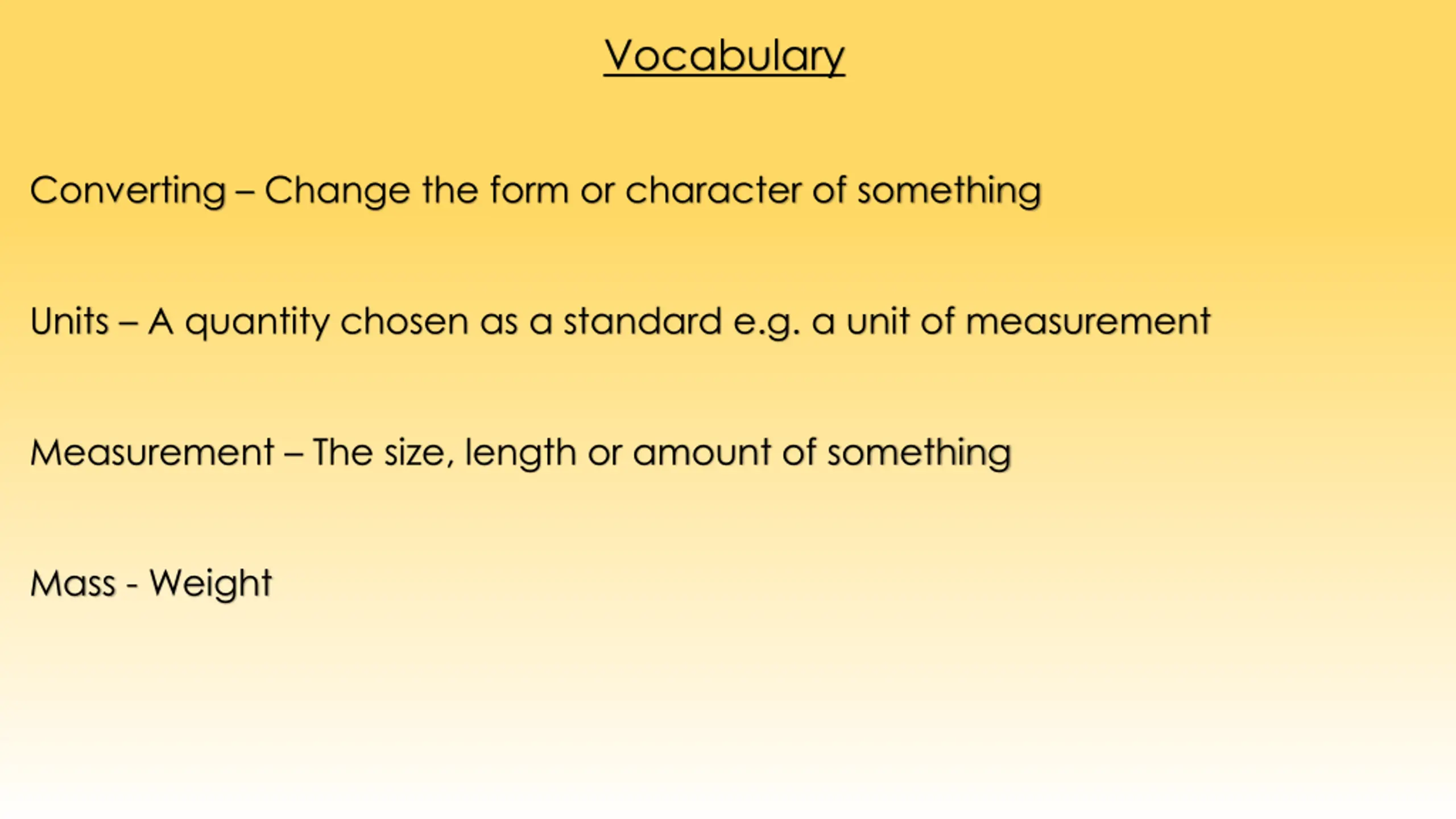 Vocabulary

Converting – Change the form or character of something

Units – A quantity chosen as a standard e.g. a unit of measurement

Measurement – The size, length or amount of something

Mass - Weight